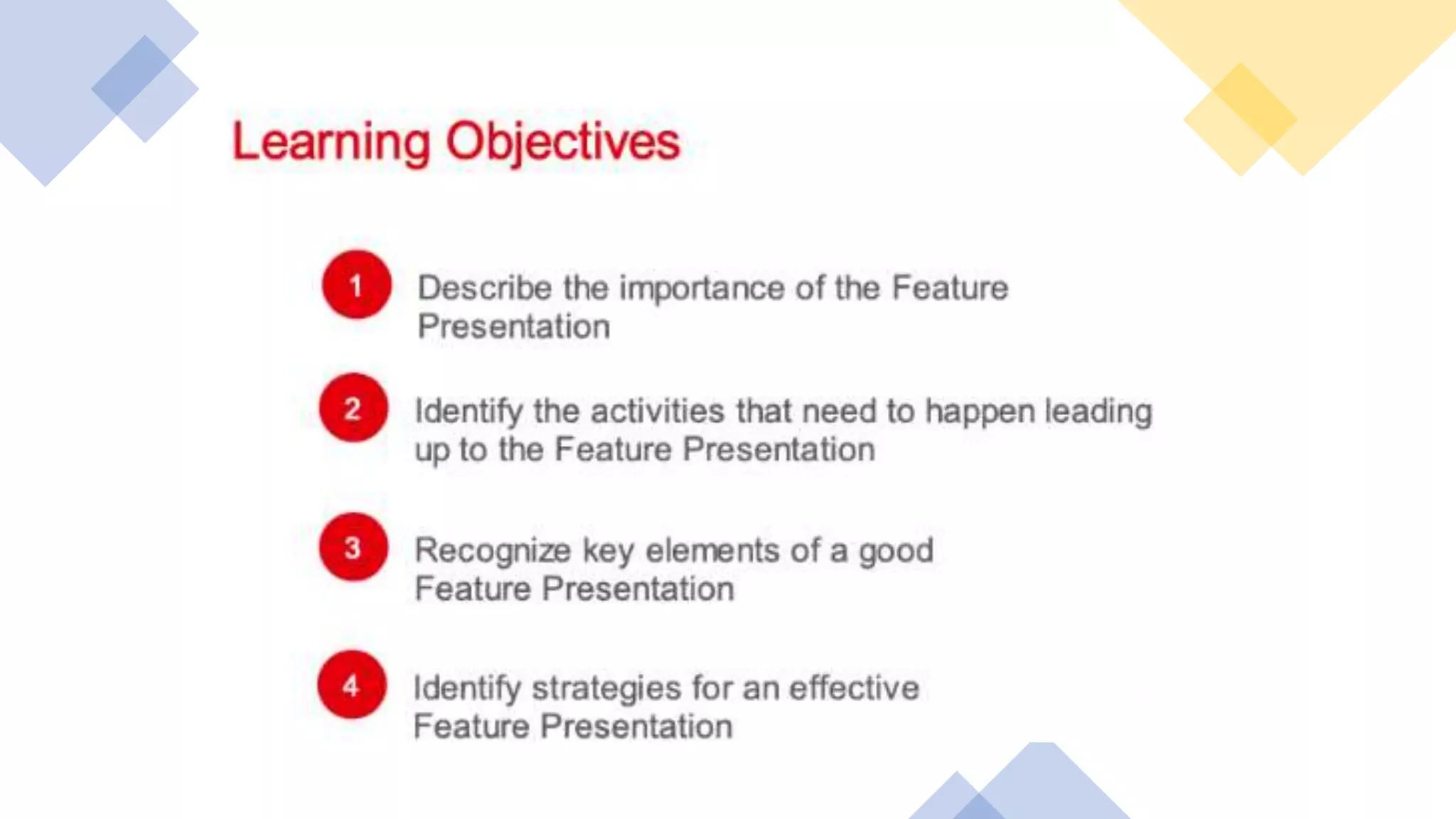 Learning Objectives

1 Describe the importance of the Feature Presentation

2 Identify the activities that need to happen leading up to the Feature Presentation

3 Recognize key elements of a good Feature Presentation

4 Identify strategies for an effective Feature Presentation